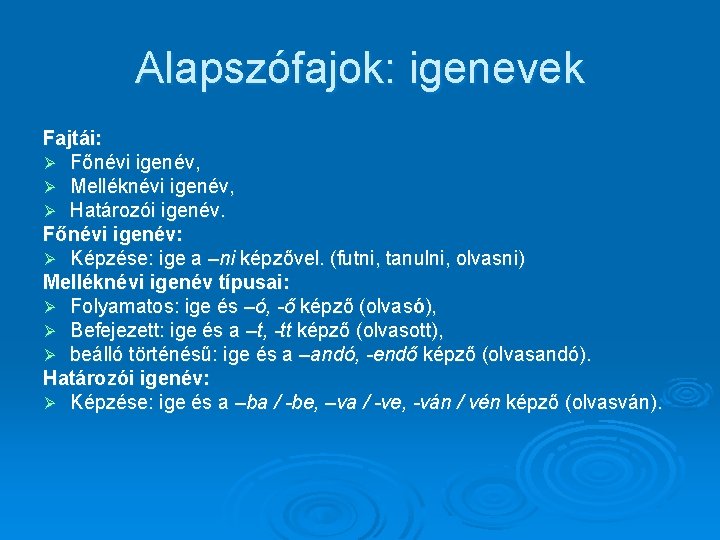 Alapszófajok: igenevek

Fajtái:
➢ Főnévi igenév,
➢ Melléknévi igenév,
➢ Határozói igenév.

Főnévi igenév:
➢ Képzése: ige a –ni képzővel. (futni, tanulni, olvasni)

Melléknévi igenév típusai:
➢ Folyamatos: ige és –ó, -ő képző (olvasó),
➢ Befejezett: ige és a –t, -tt képző (olvasott),
➢ beálló történésű: ige és a –andó, -endő képző (olvasandó).

Határozói igenév:
➢ Képzése: ige és a –ba / -be, –va / -ve, -ván / vén képző (olvasván).